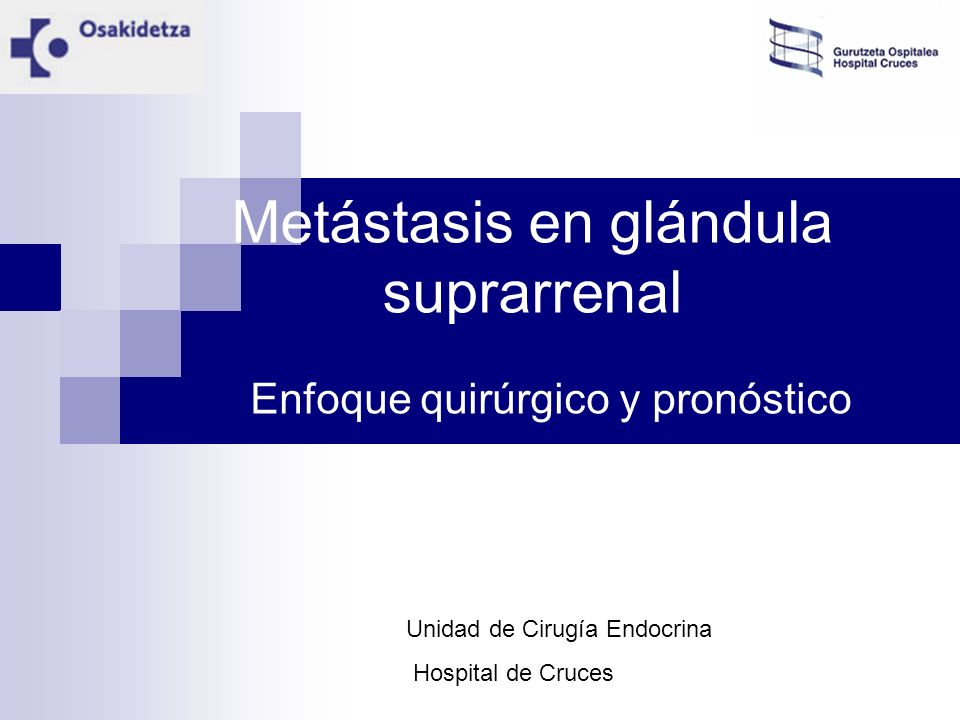 Osakidetza

Gurutzeta Ospitalea
Hospital Cruces

Metástasis en glándula suprarrenal

Enfoque quirúrgico y pronóstico

Unidad de Cirugía Endocrina
Hospital de Cruces